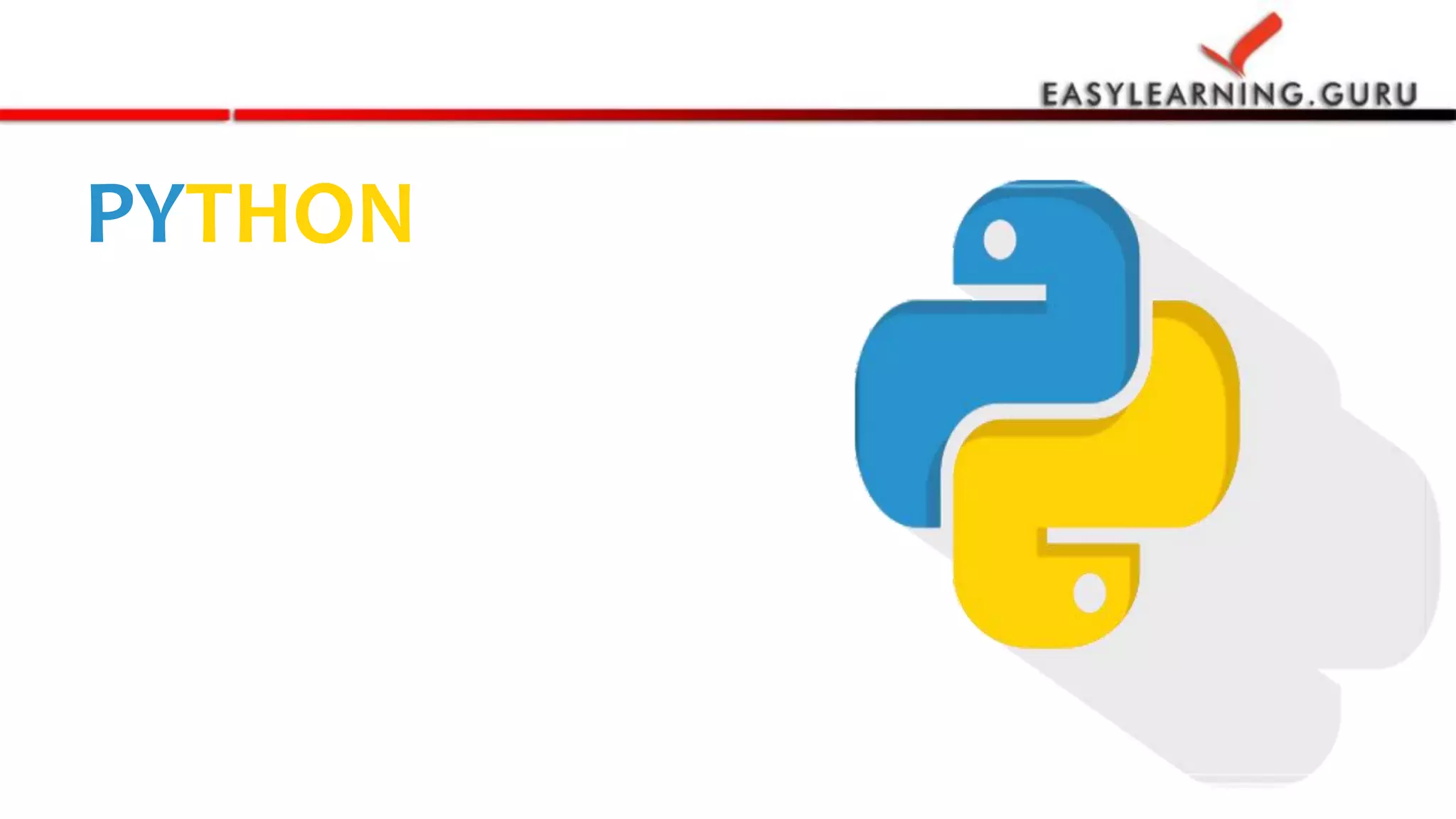 EASYLEARNING.GURU

PYTHON